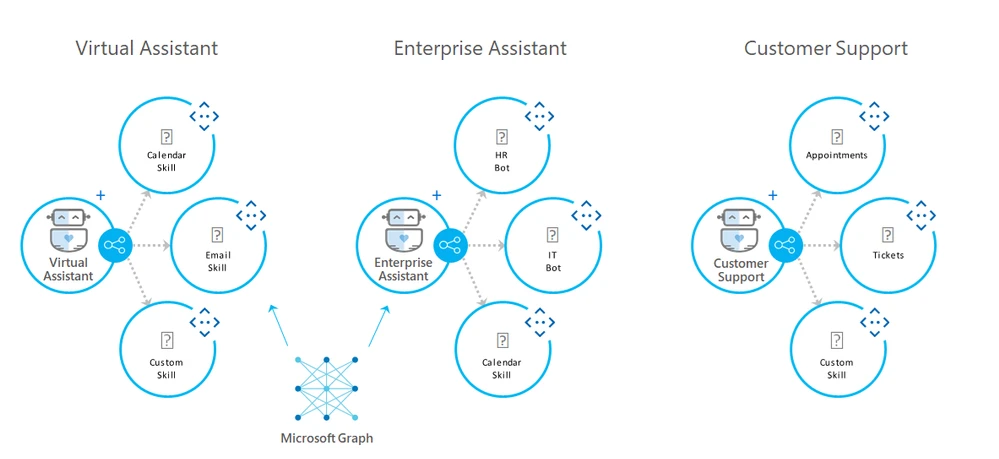 Virtual Assistant

Calendar Skill

Virtual Assistant

Email Skill

Custom Skill

Enterprise Assistant

HR Bot

Enterprise Assistant

IT Bot

Calendar Skill

Microsoft Graph

Customer Support

Appointments

Customer Support

Tickets

Custom Skill